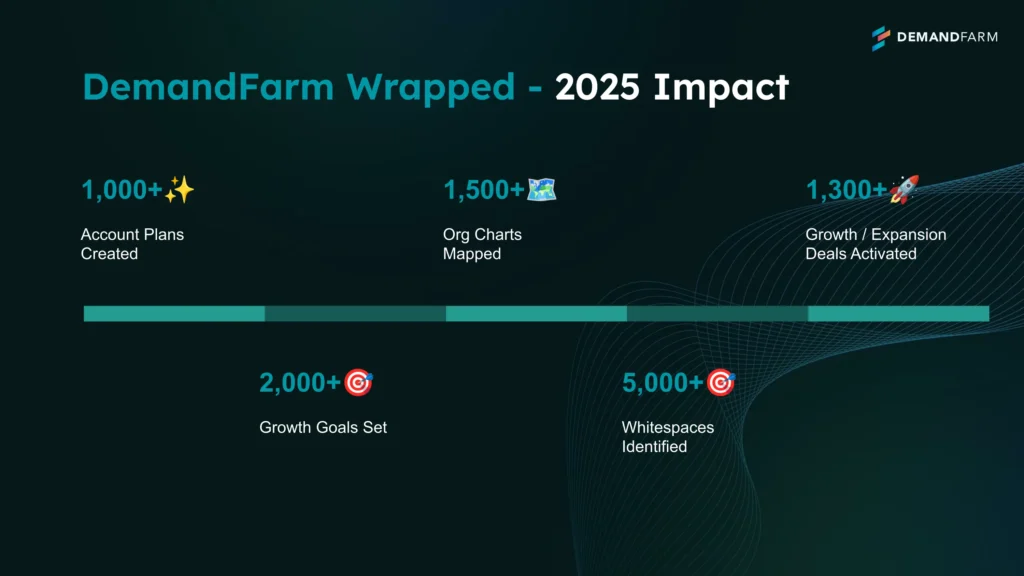 DEMANDFARM

DemandFarm Wrapped - 2025 Impact

1,000+✨

Account Plans Created

1,500+🗺️

Org Charts Mapped

1,300+🚀

Growth / Expansion Deals Activated

2,000+🎯

Growth Goals Set

5,000+🎯

Whitespaces Identified